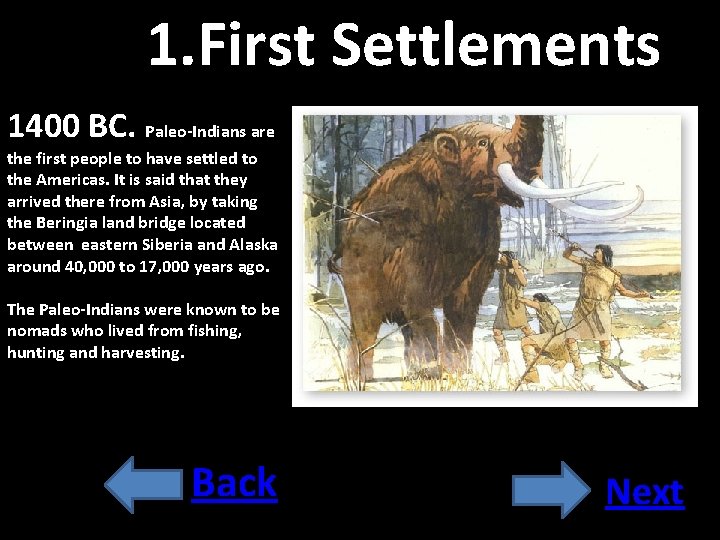 1.First Settlements

1400 BC. Paleo-Indians are the first people to have settled to the Americas. It is said that they arrived there from Asia, by taking the Beringia land bridge located between eastern Siberia and Alaska around 40,000 to 17,000 years ago.

The Paleo-Indians were known to be nomads who lived from fishing, hunting and harvesting.

Back

Next